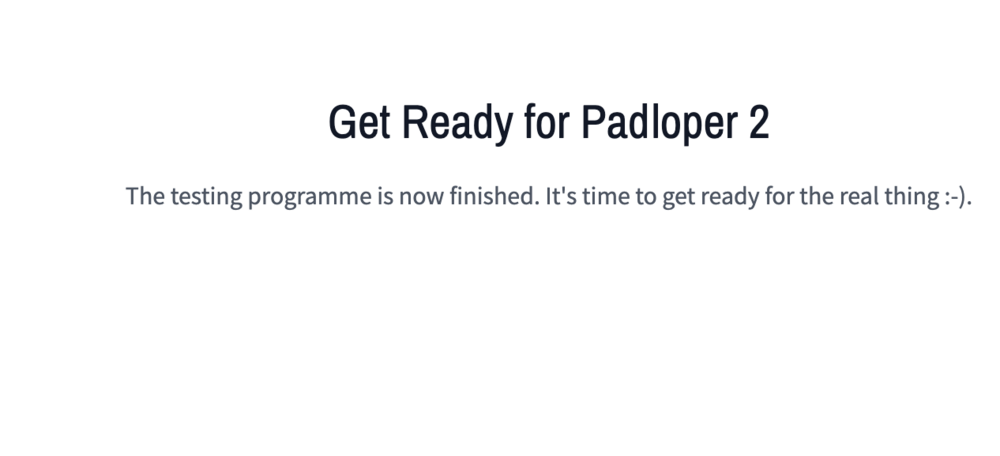 Get Ready for Padloper 2

The testing programme is now finished. It's time to get ready for the real thing :-).